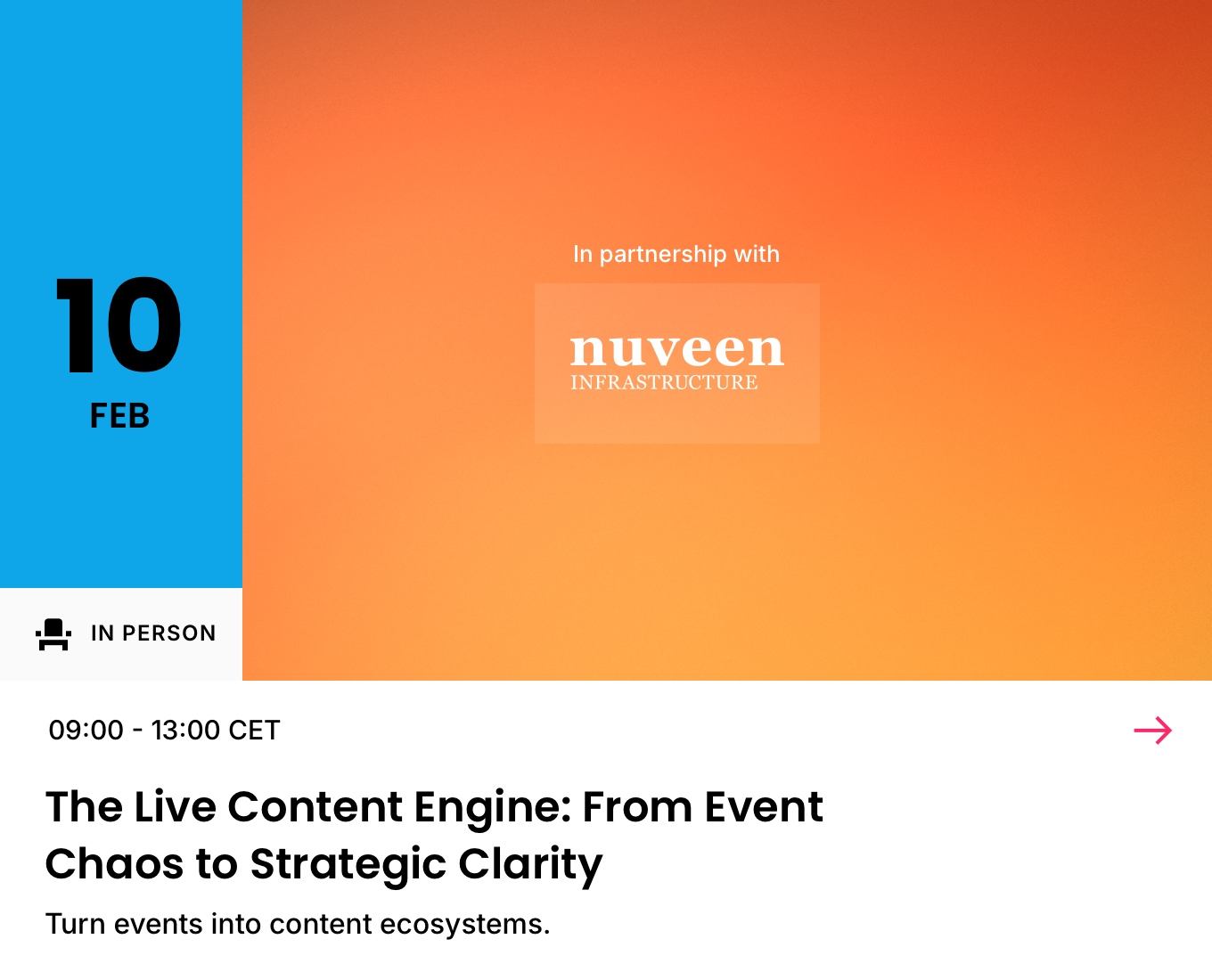 10
FEB

IN PERSON

In partnership with

nuveen
INFRASTRUCTURE

09:00 - 13:00 CET

The Live Content Engine: From Event Chaos to Strategic Clarity

Turn events into content ecosystems.